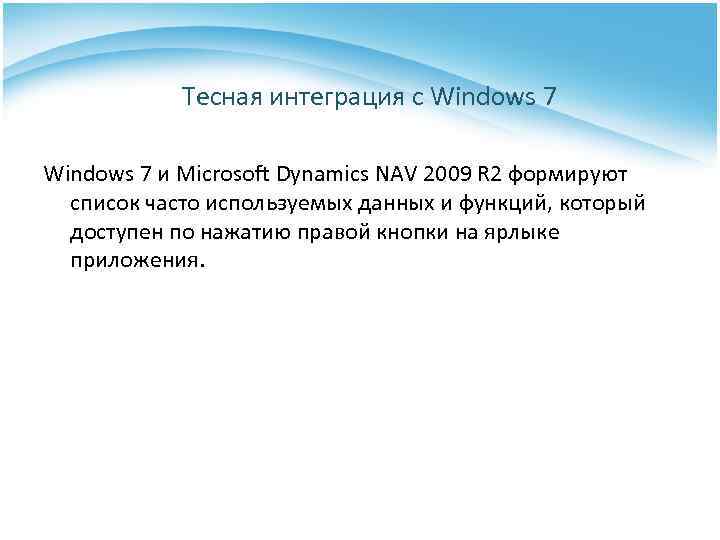 Тесная интеграция с Windows 7

Windows 7 и Microsoft Dynamics NAV 2009 R2 формируют список часто используемых данных и функций, который доступен по нажатию правой кнопки на ярлыке приложения.